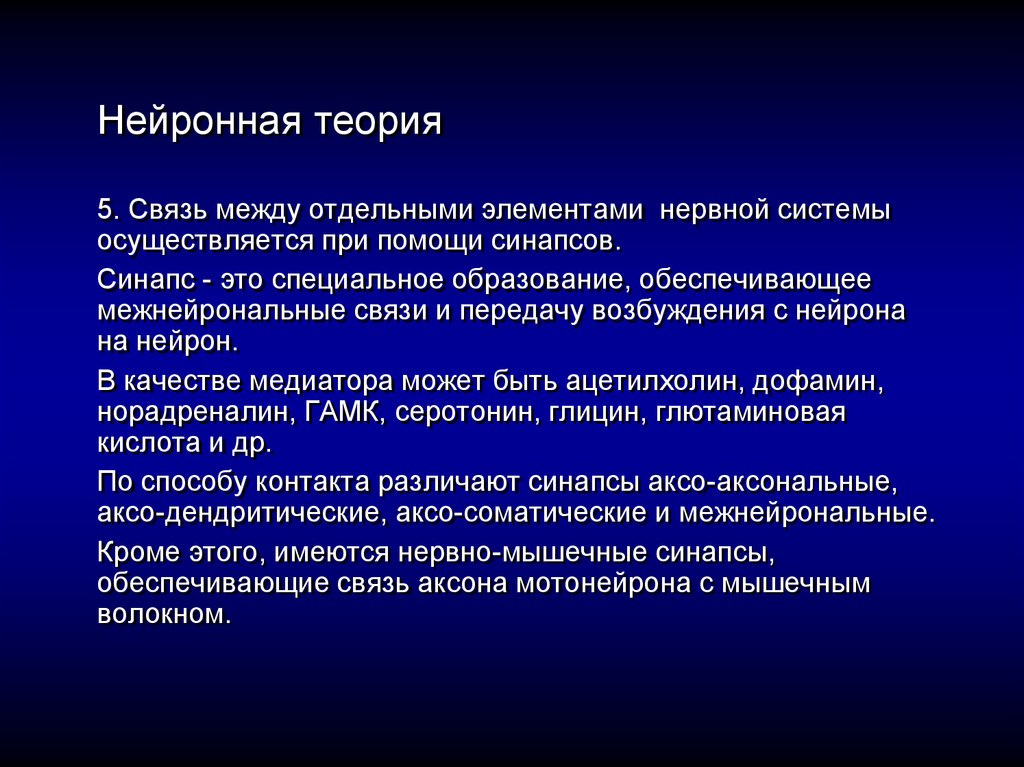 Нейронная теория

5. Связь между отдельными элементами  нервной системы осуществляется при помощи синапсов.

Синапс - это специальное образование, обеспечивающее межнейрональные связи и передачу возбуждения с нейрона на нейрон.

В качестве медиатора может быть ацетилхолин, дофамин, норадреналин, ГАМК, серотонин, глицин, глютаминовая кислота и др.

По способу контакта различают синапсы аксо-аксональные, аксо-дендритические, аксо-соматические и межнейрональные.

Кроме этого, имеются нервно-мышечные синапсы, обеспечивающие связь аксона мотонейрона с мышечным волокном.